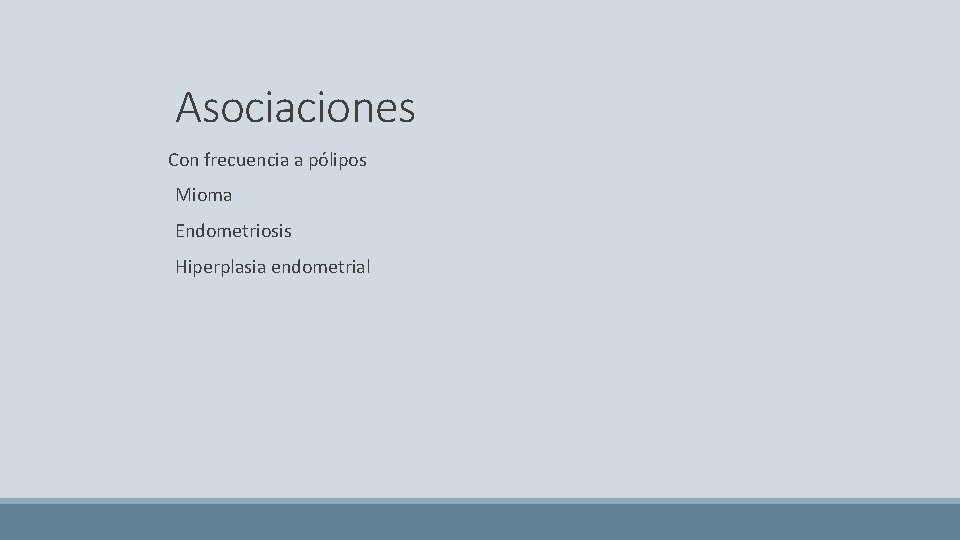 Asociaciones

Con frecuencia a pólipos

Mioma

Endometriosis

Hiperplasia endometrial